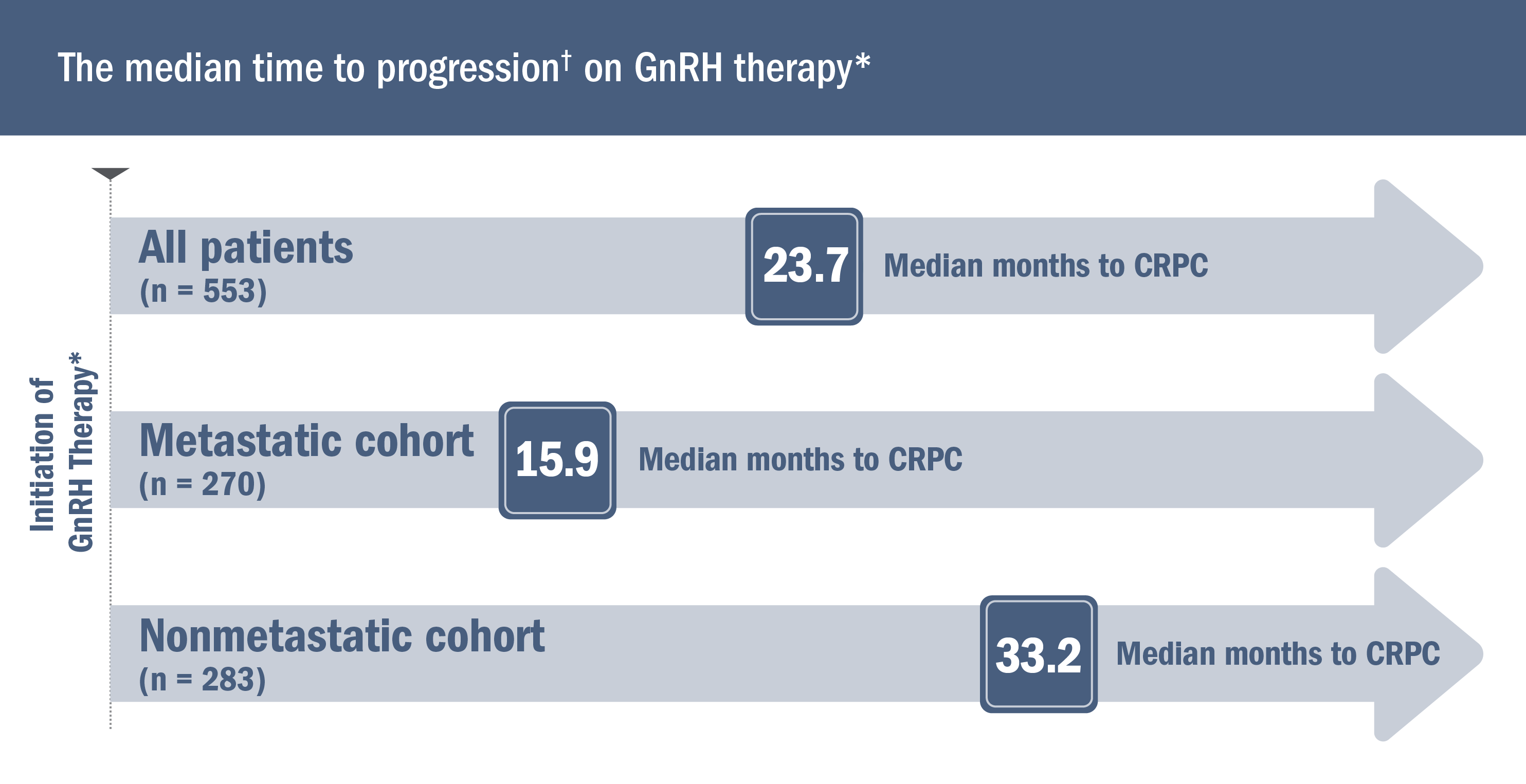 The median time to progression† on GnRH therapy*

Initiation of GnRH Therapy*

All patients
(n = 553)
23.7 Median months to CRPC

Metastatic cohort
(n = 270)
15.9 Median months to CRPC

Nonmetastatic cohort
(n = 283)
33.2 Median months to CRPC